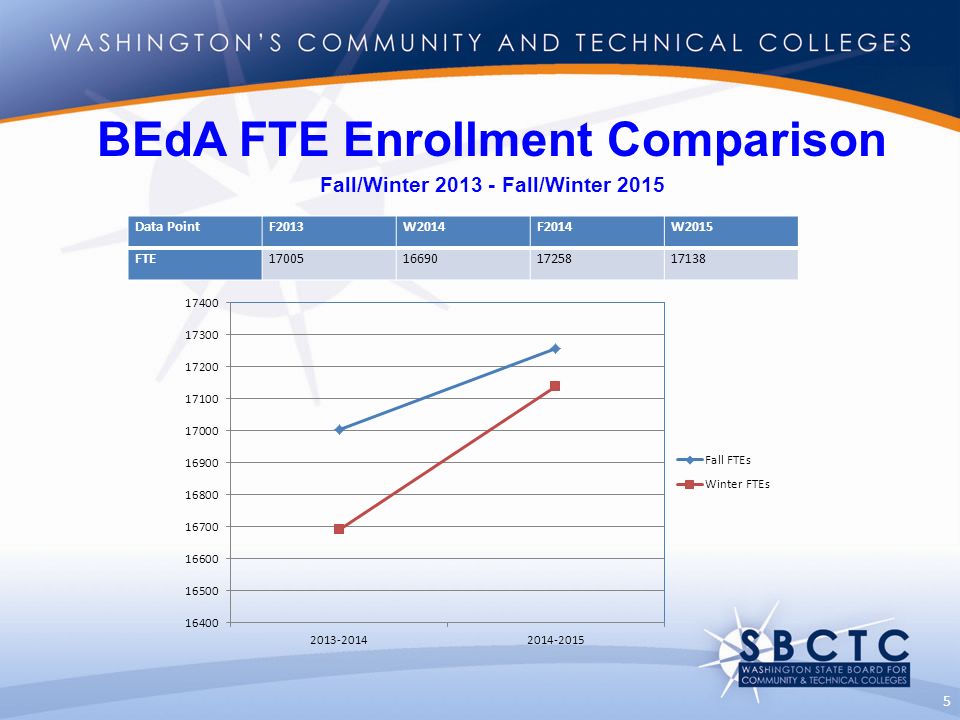 WASHINGTON'S COMMUNITY AND TECHNICAL COLLEGES

BEdA FTE Enrollment Comparison

Fall/Winter 2013 - Fall/Winter 2015

| Data Point | F2013 | W2014 | F2014 | W2015 |
|---|---|---|---|---|
| FTE | 17005 | 16690 | 17258 | 17138 |

17400
17300
17200
17100
17000
16900
16800
16700
16600
16500
16400

2013-2014
2014-2015

Fall FTEs
Winter FTEs

SBCTC
WASHINGTON STATE BOARD FOR COMMUNITY & TECHNICAL COLLEGES

5